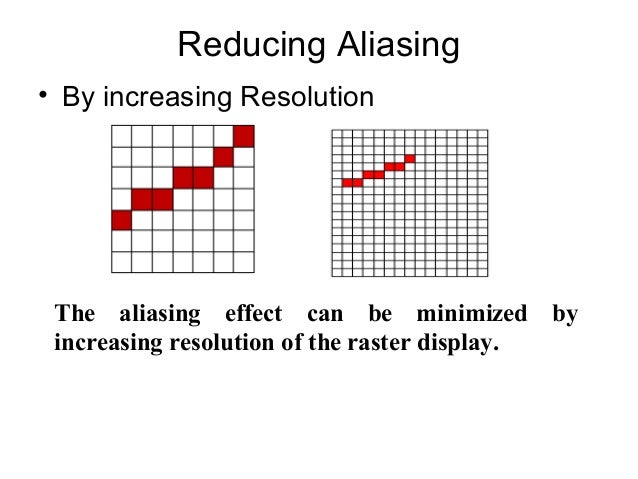 Reducing Aliasing

• By increasing Resolution

The aliasing effect can be minimized by increasing resolution of the raster display.